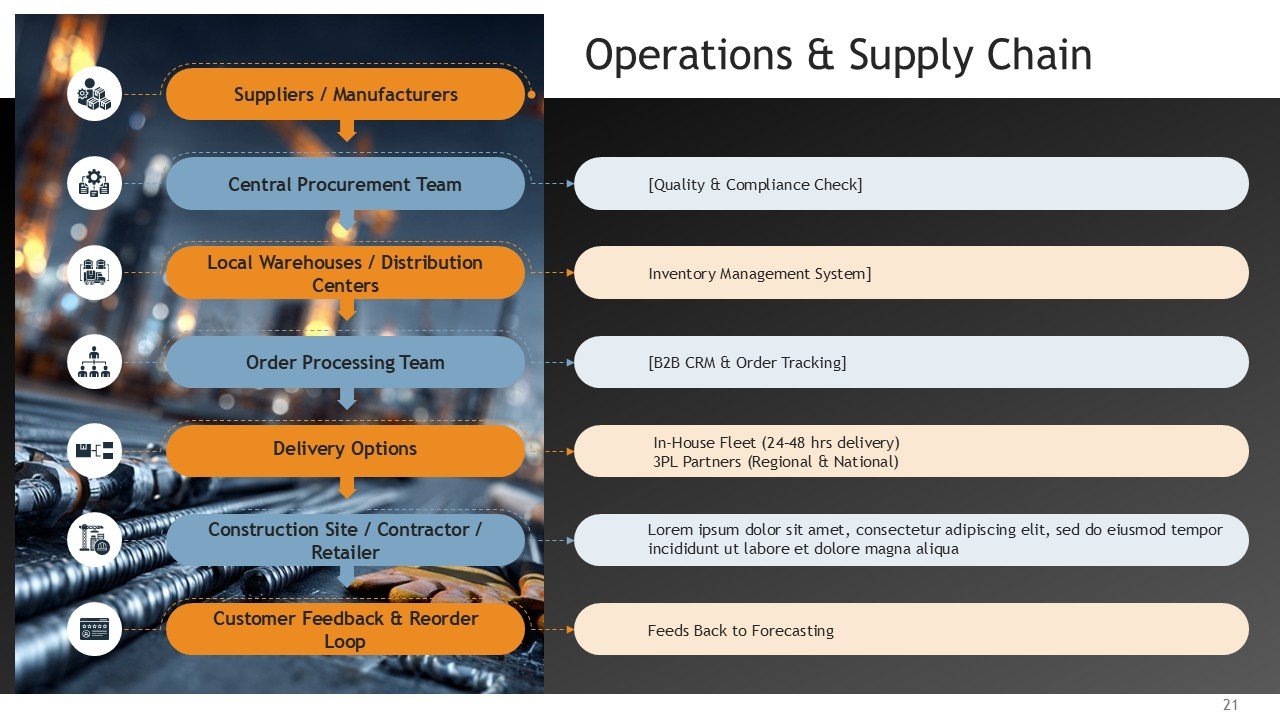 Operations & Supply Chain

Suppliers / Manufacturers

Central Procurement Team

[Quality & Compliance Check]

Local Warehouses / Distribution Centers

Inventory Management System]

Order Processing Team

[B2B CRM & Order Tracking]

Delivery Options

In-House Fleet (24-48 hrs delivery)
3PL Partners (Regional & National)

Construction Site / Contractor / Retailer

Lorem ipsum dolor sit amet, consectetur adipiscing elit, sed do eiusmod tempor incididunt ut labore et dolore magna aliqua

Customer Feedback & Reorder Loop

Feeds Back to Forecasting

21